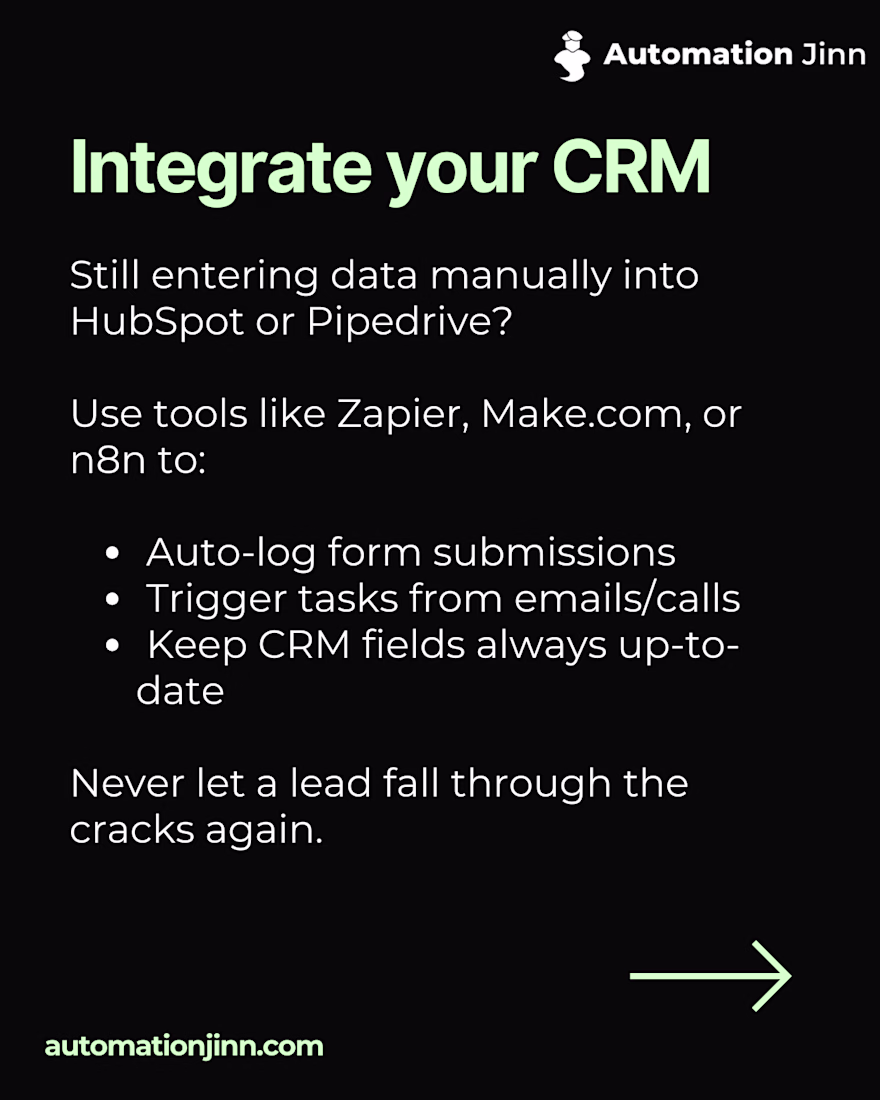 Automation Jinn

Integrate your CRM

Still entering data manually into HubSpot or Pipedrive?

Use tools like Zapier, Make.com, or n8n to:

- Auto-log form submissions
- Trigger tasks from emails/calls
- Keep CRM fields always up-to-date

Never let a lead fall through the cracks again.

automationjinn.com